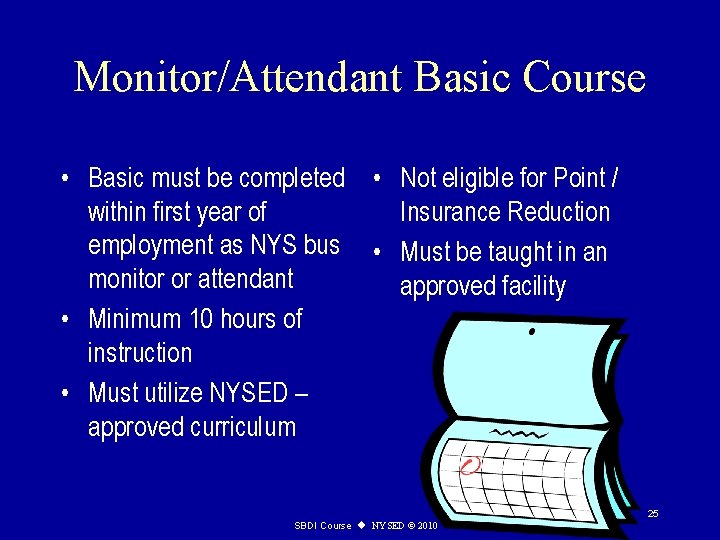 Monitor/Attendant Basic Course

• Basic must be completed within first year of employment as NYS bus monitor or attendant
• Minimum 10 hours of instruction
• Must utilize NYSED – approved curriculum

• Not eligible for Point / Insurance Reduction
• Must be taught in an approved facility

SBDI Course ◆ NYSED © 2010

25